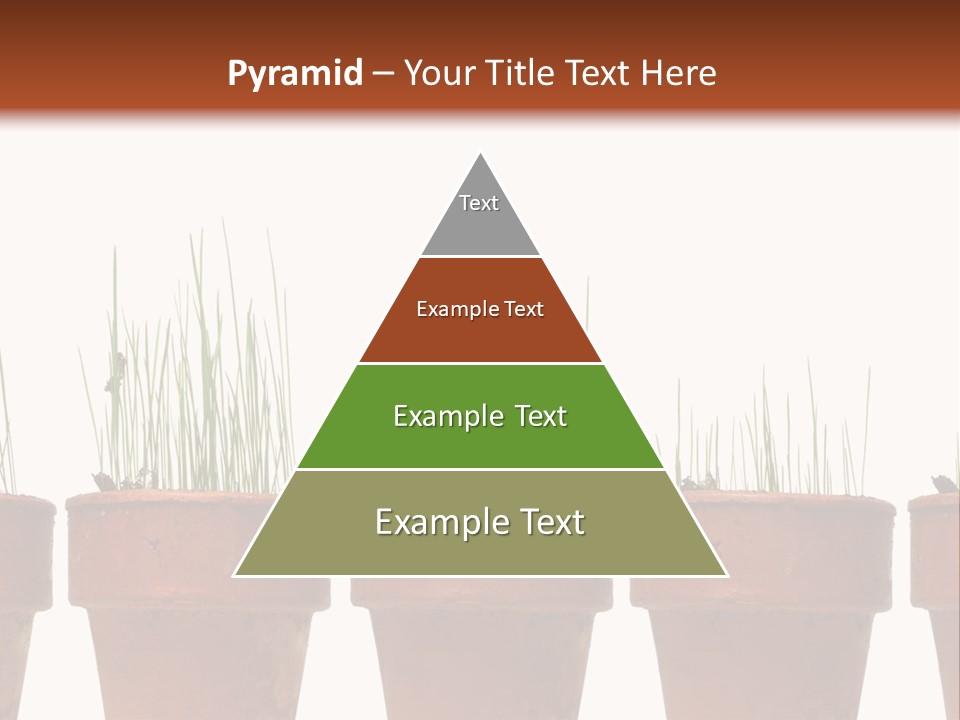 Pyramid – Your Title Text Here

Text

Example Text

Example Text

Example Text